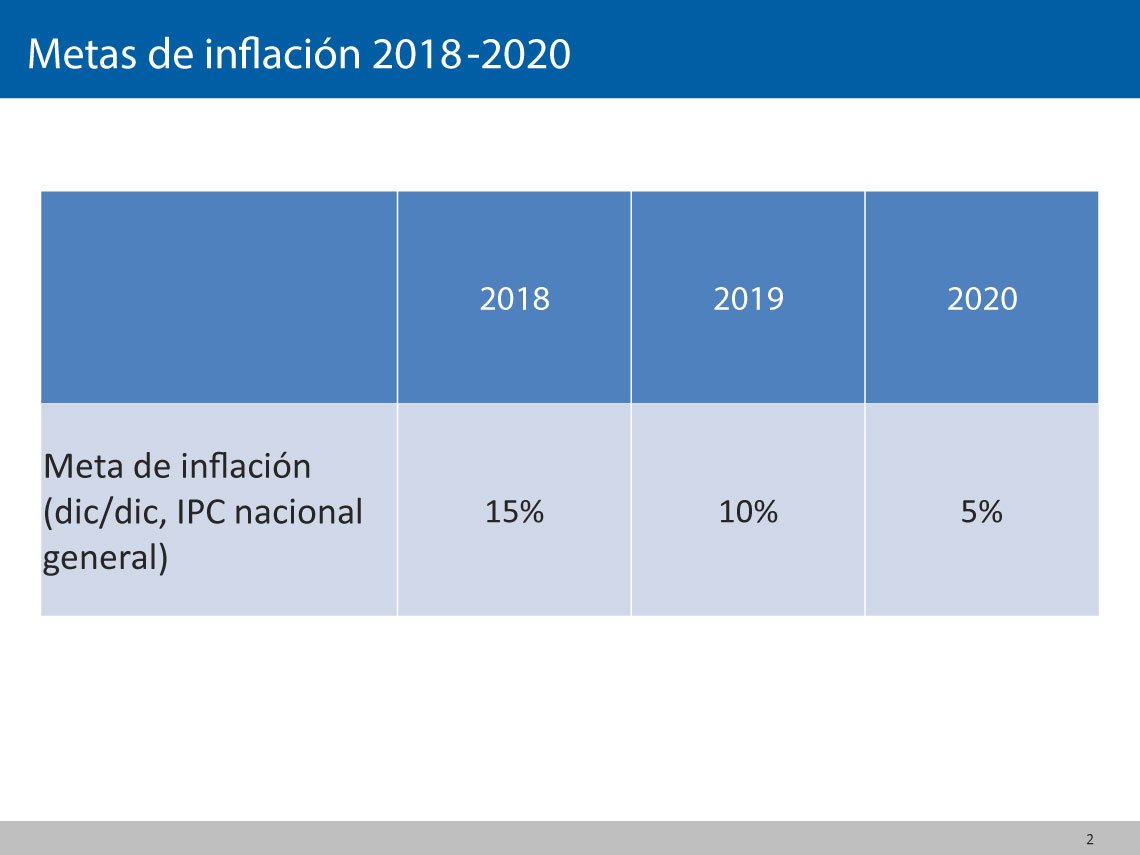 Metas de inflación 2018-2020

| | 2018 | 2019 | 2020 |
|---|---|---|---|
| Meta de inflación (dic/dic, IPC nacional general) | 15% | 10% | 5% |

2